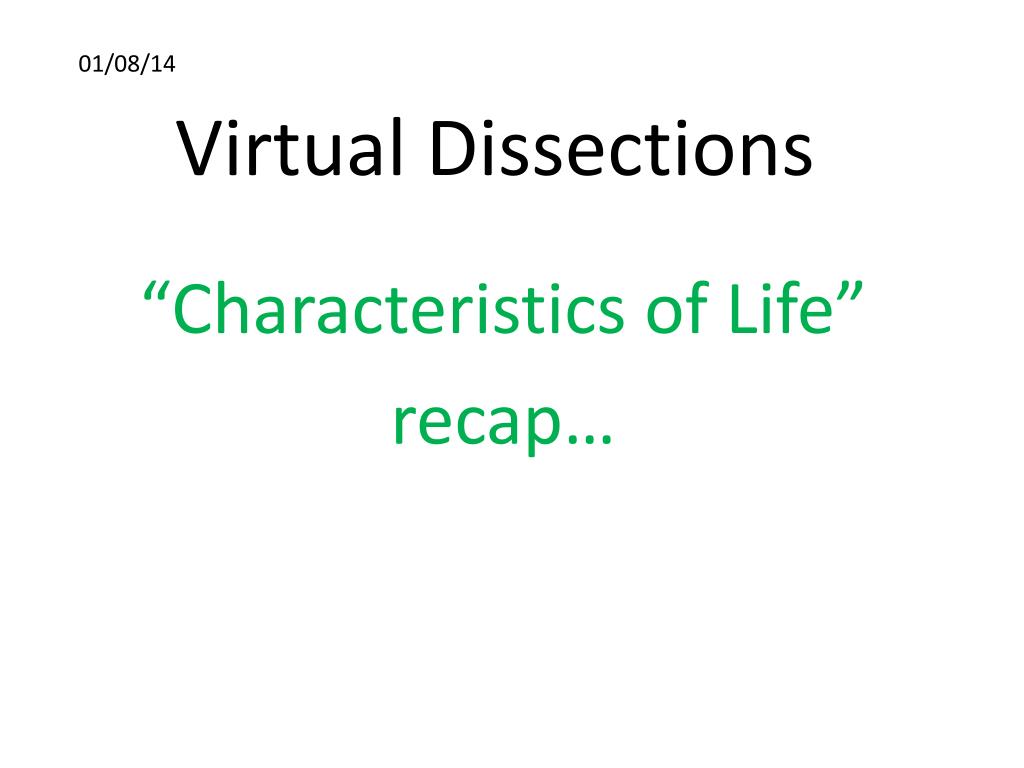 01/08/14

Virtual Dissections

“Characteristics of Life” recap…